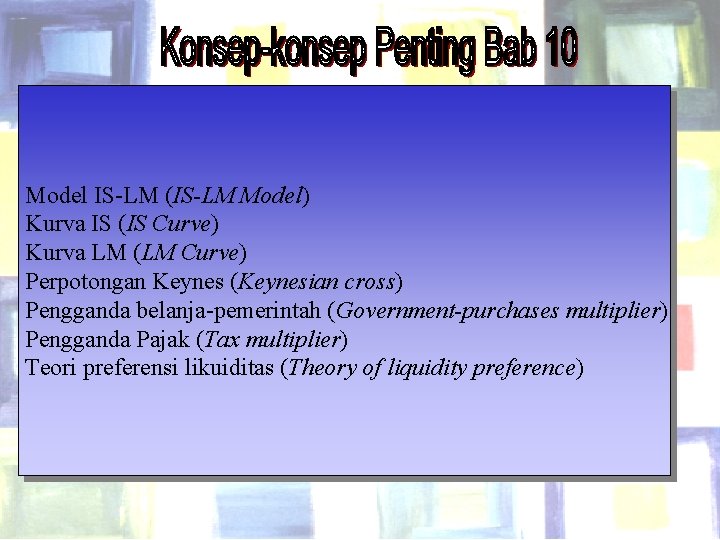 Konsep-konsep Penting Bab 10

Model IS-LM (IS-LM Model)
Kurva IS (IS Curve)
Kurva LM (LM Curve)
Perpotongan Keynes (Keynesian cross)
Pengganda belanja-pemerintah (Government-purchases multiplier)
Pengganda Pajak (Tax multiplier)
Teori preferensi likuiditas (Theory of liquidity preference)